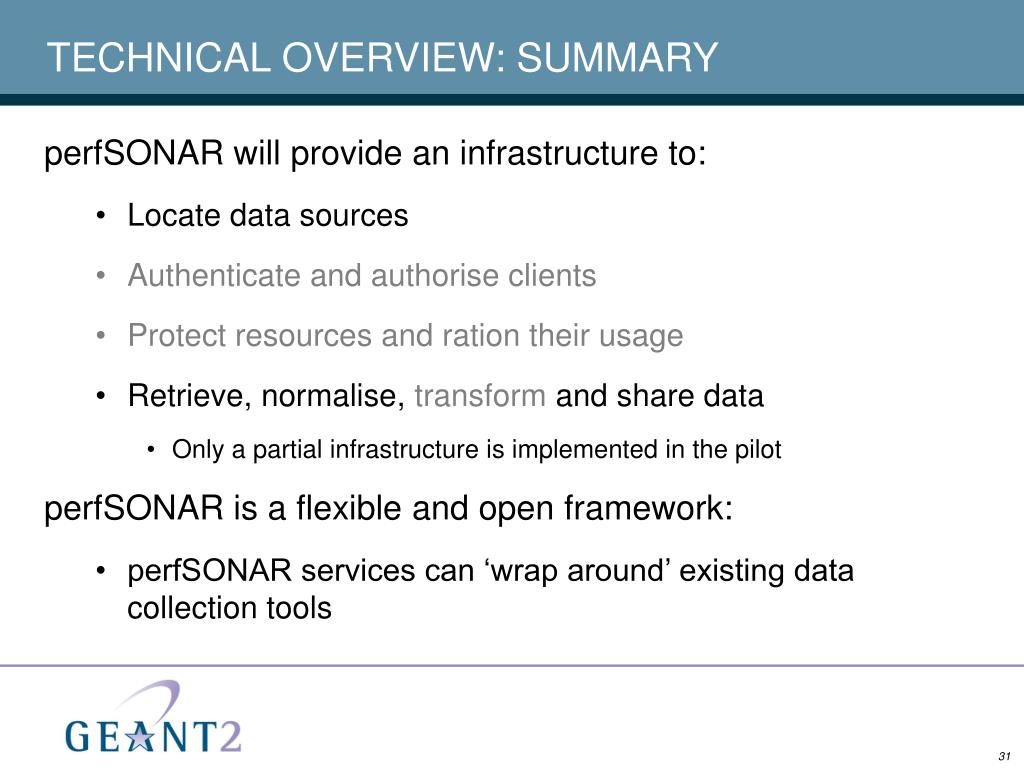 TECHNICAL OVERVIEW: SUMMARY

perfSONAR will provide an infrastructure to:

• Locate data sources
• Authenticate and authorise clients
• Protect resources and ration their usage
• Retrieve, normalise, transform and share data
  • Only a partial infrastructure is implemented in the pilot

perfSONAR is a flexible and open framework:

• perfSONAR services can ‘wrap around’ existing data collection tools

GEANT2

31